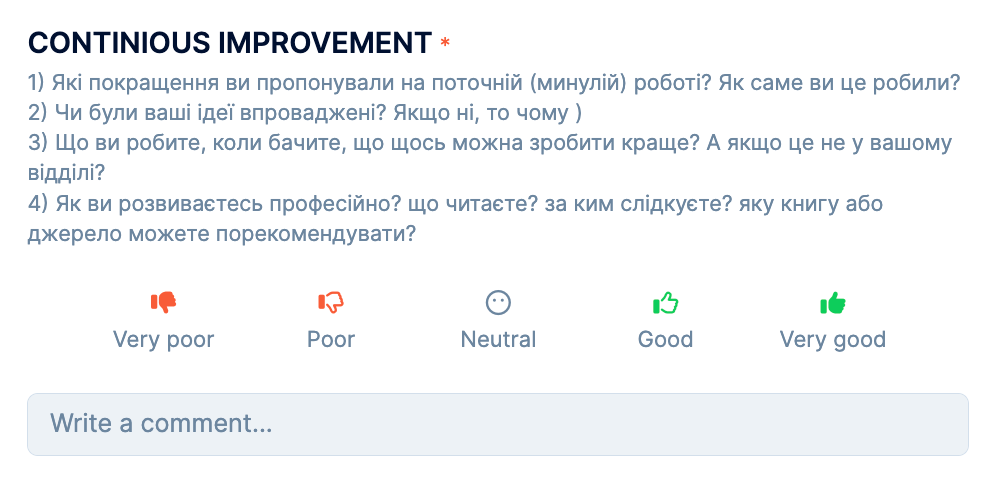 CONTINIOUS IMPROVEMENT *

1) Які покращення ви пропонували на поточній (минулій) роботі? Як саме ви це робили?
2) Чи були ваші ідеї впроваджені? Якщо ні, то чому )
3) Що ви робите, коли бачите, що щось можна зробити краще? А якщо це не у вашому відділі?
4) Як ви розвиваєтесь професійно? що читаєте? за ким слідкуєте? яку книгу або джерело можете порекомендувати?

Very poor

Poor

Neutral

Good

Very good

Write a comment...